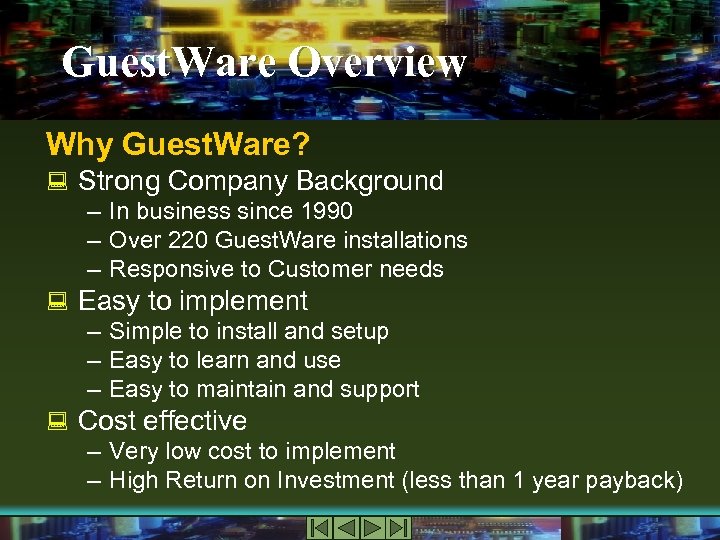 GuestWare Overview

Why GuestWare?

Strong Company Background
– In business since 1990
– Over 220 GuestWare installations
– Responsive to Customer needs

Easy to implement
– Simple to install and setup
– Easy to learn and use
– Easy to maintain and support

Cost effective
– Very low cost to implement
– High Return on Investment (less than 1 year payback)